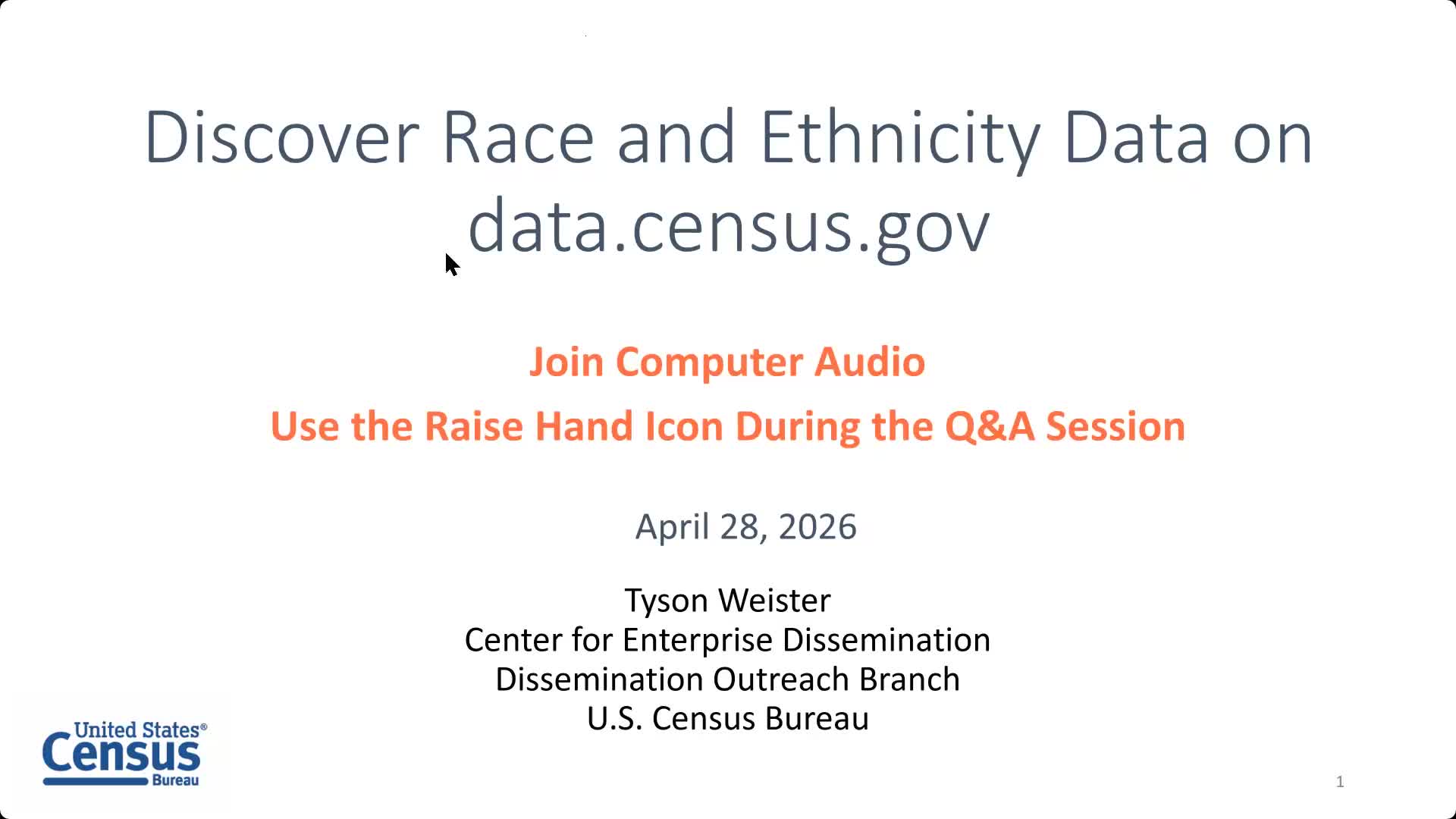 Discover Race and Ethnicity Data on data.census.gov

Join Computer Audio

Use the Raise Hand Icon During the Q&A Session

April 28, 2026

Tyson Weister
Center for Enterprise Dissemination
Dissemination Outreach Branch
U.S. Census Bureau

United States® Census Bureau

1